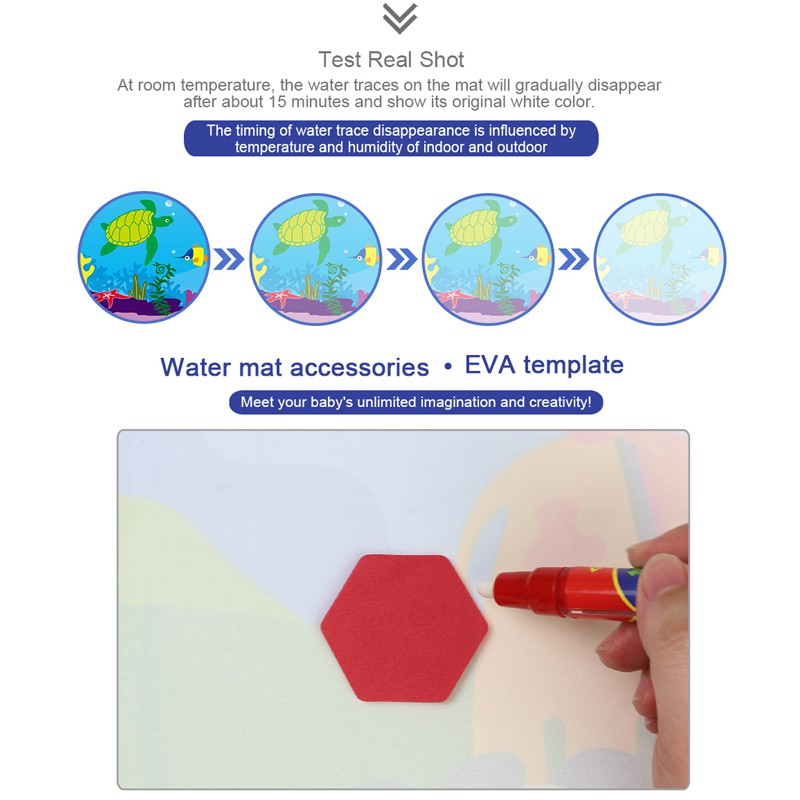 Test Real Shot

At room temperature, the water traces on the mat will gradually disappear after about 15 minutes and show its original white color.

The timing of water trace disappearance is influenced by temperature and humidity of indoor and outdoor

Water mat accessories • EVA template

Meet your baby's unlimited imagination and creativity!